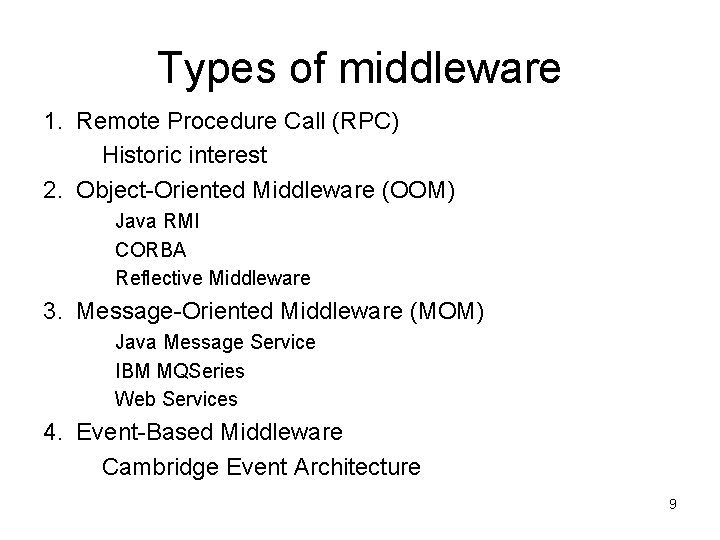 Types of middleware

1. Remote Procedure Call (RPC)
Historic interest
2. Object-Oriented Middleware (OOM)
Java RMI
CORBA
Reflective Middleware
3. Message-Oriented Middleware (MOM)
Java Message Service
IBM MQSeries
Web Services
4. Event-Based Middleware
Cambridge Event Architecture

9